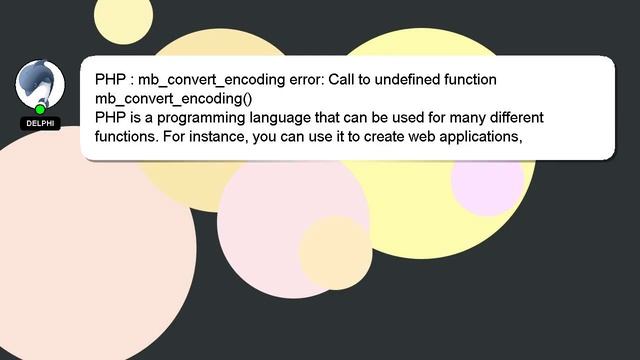 DELPHI

PHP : mb_convert_encoding error: Call to undefined function mb_convert_encoding()
PHP is a programming language that can be used for many different functions. For instance, you can use it to create web applications,